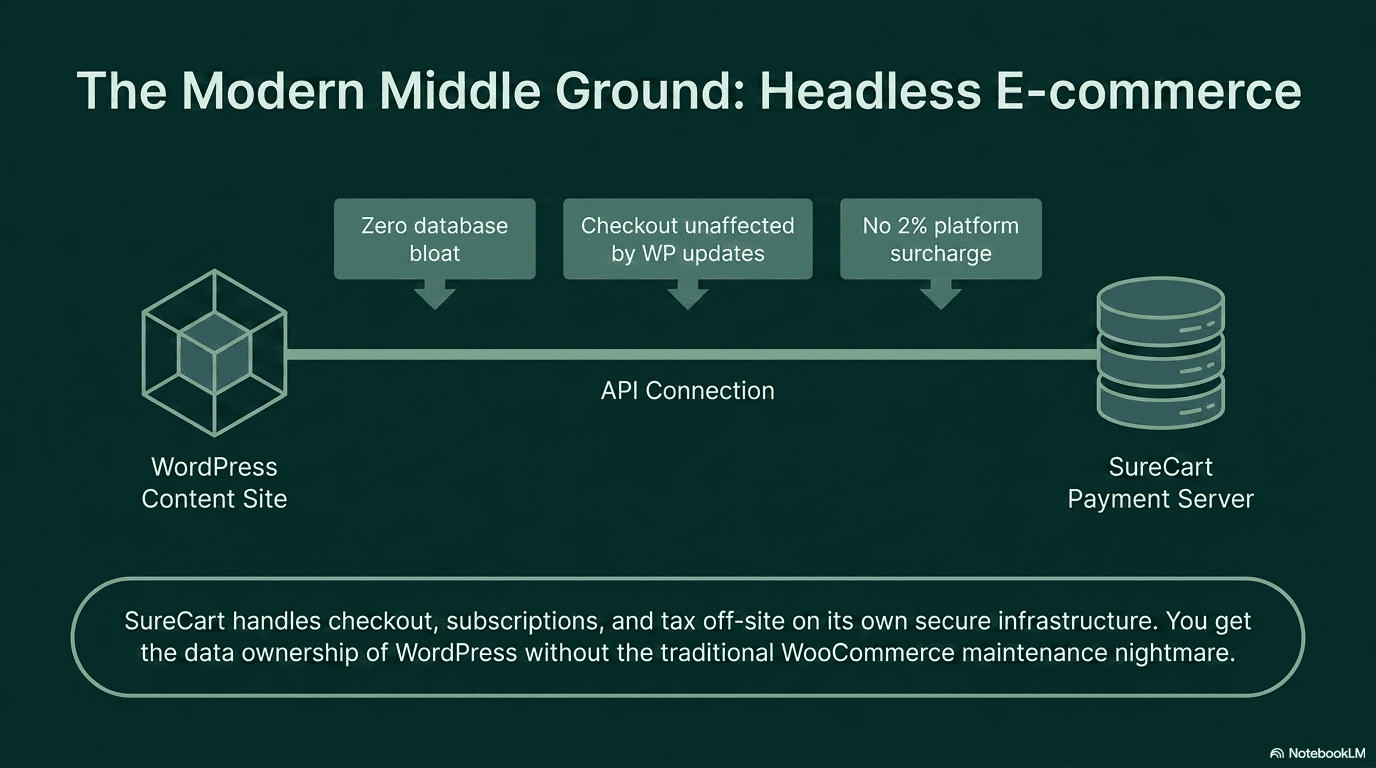 The Modern Middle Ground: Headless E-commerce

Zero database bloat

Checkout unaffected by WP updates

No 2% platform surcharge

API Connection

WordPress Content Site

SureCart Payment Server

SureCart handles checkout, subscriptions, and tax off-site on its own secure infrastructure. You get the data ownership of WordPress without the traditional WooCommerce maintenance nightmare.

NotebookLM